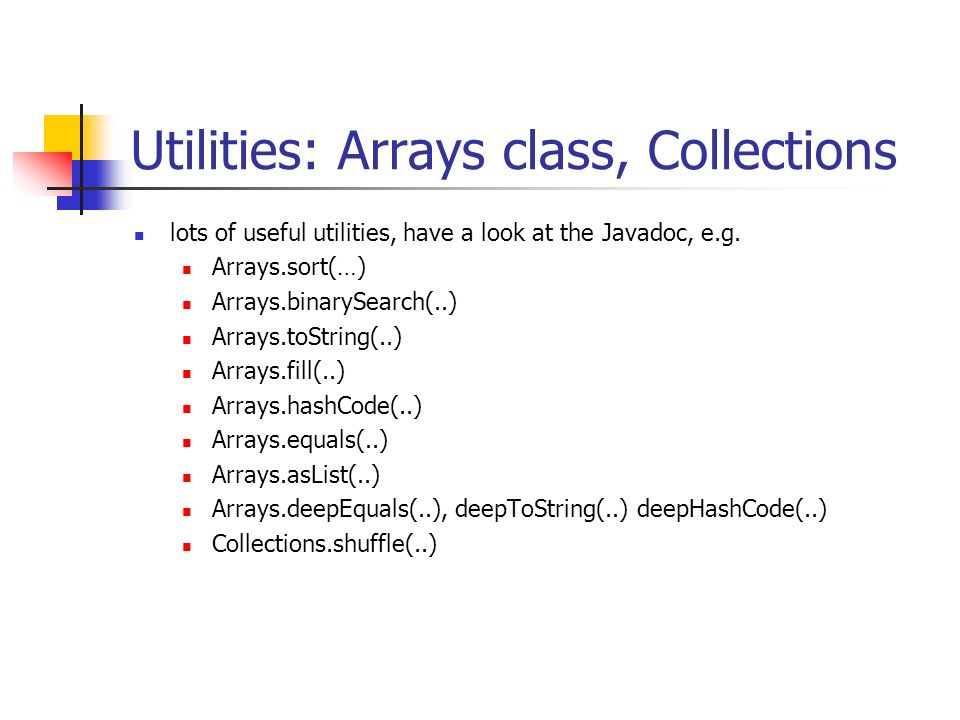 Utilities: Arrays class, Collections

- lots of useful utilities, have a look at the Javadoc, e.g.
  - Arrays.sort(…)
  - Arrays.binarySearch(..)
  - Arrays.toString(..)
  - Arrays.fill(..)
  - Arrays.hashCode(..)
  - Arrays.equals(..)
  - Arrays.asList(..)
  - Arrays.deepEquals(..), deepToString(..) deepHashCode(..)
  - Collections.shuffle(..)